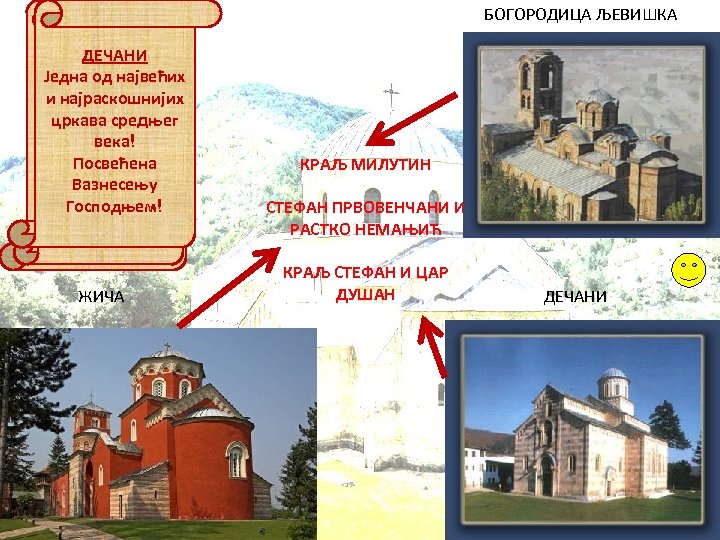 ДЕЧАНИ
Једна од највећих и најраскошнијих цркава средњег века! Посвећена Вазнесењу Господњем!

БОГОРОДИЦА ЉЕВИШКА

КРАЉ МИЛУТИН

СТЕФАН ПРВОВЕНЧАНИ И РАСТКО НЕМАЊИЋ

КРАЉ СТЕФАН И ЦАР ДУШАН

ЖИЧА

ДЕЧАНИ